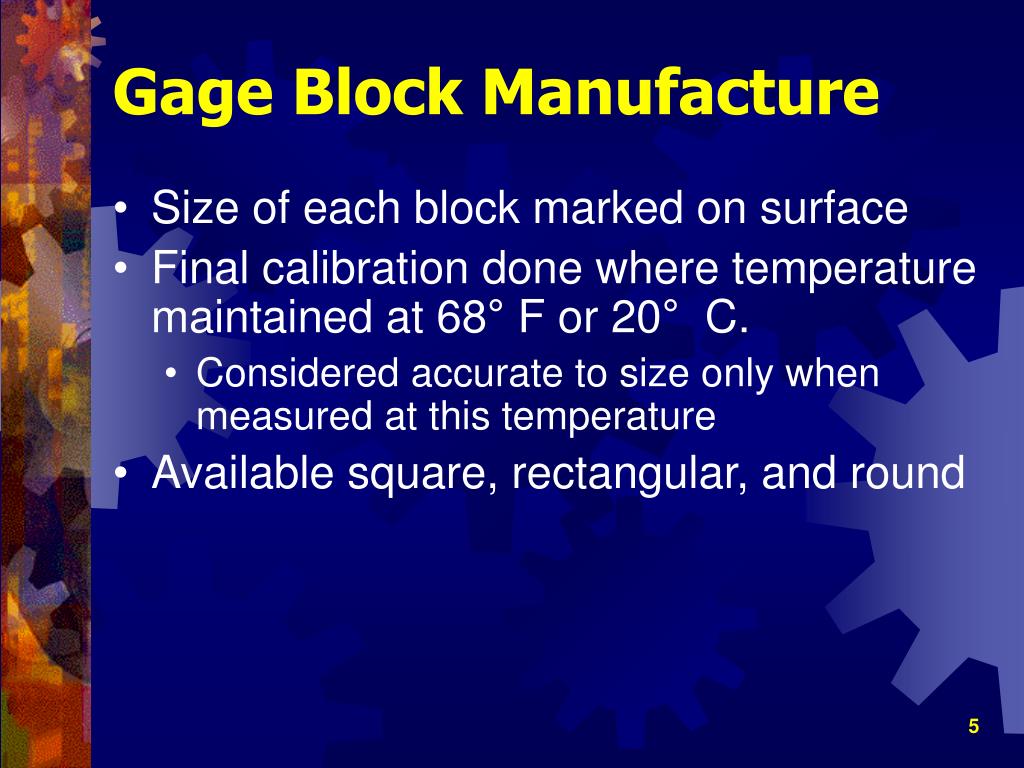 Gage Block Manufacture

• Size of each block marked on surface
• Final calibration done where temperature maintained at 68° F or 20° C.
  • Considered accurate to size only when measured at this temperature
• Available square, rectangular, and round

5